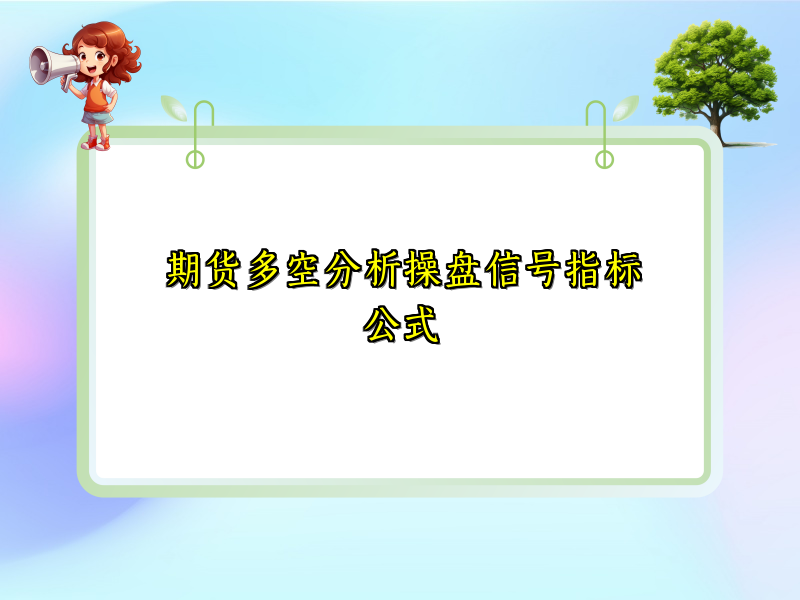 期货多空分析操盘信号指标公式